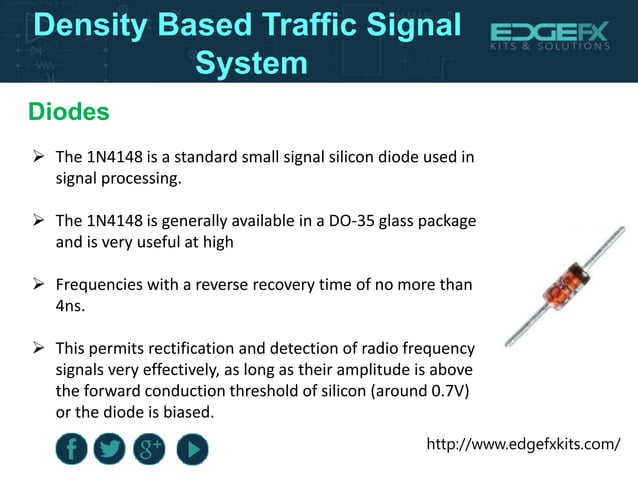 Density Based Traffic Signal System

EDGEFX
KITS & SOLUTIONS

Diodes

➢ The 1N4148 is a standard small signal silicon diode used in signal processing.

➢ The 1N4148 is generally available in a DO-35 glass package and is very useful at high

➢ Frequencies with a reverse recovery time of no more than 4ns.

➢ This permits rectification and detection of radio frequency signals very effectively, as long as their amplitude is above the forward conduction threshold of silicon (around 0.7V) or the diode is biased.

f g+

http://www.edgefxkits.com/